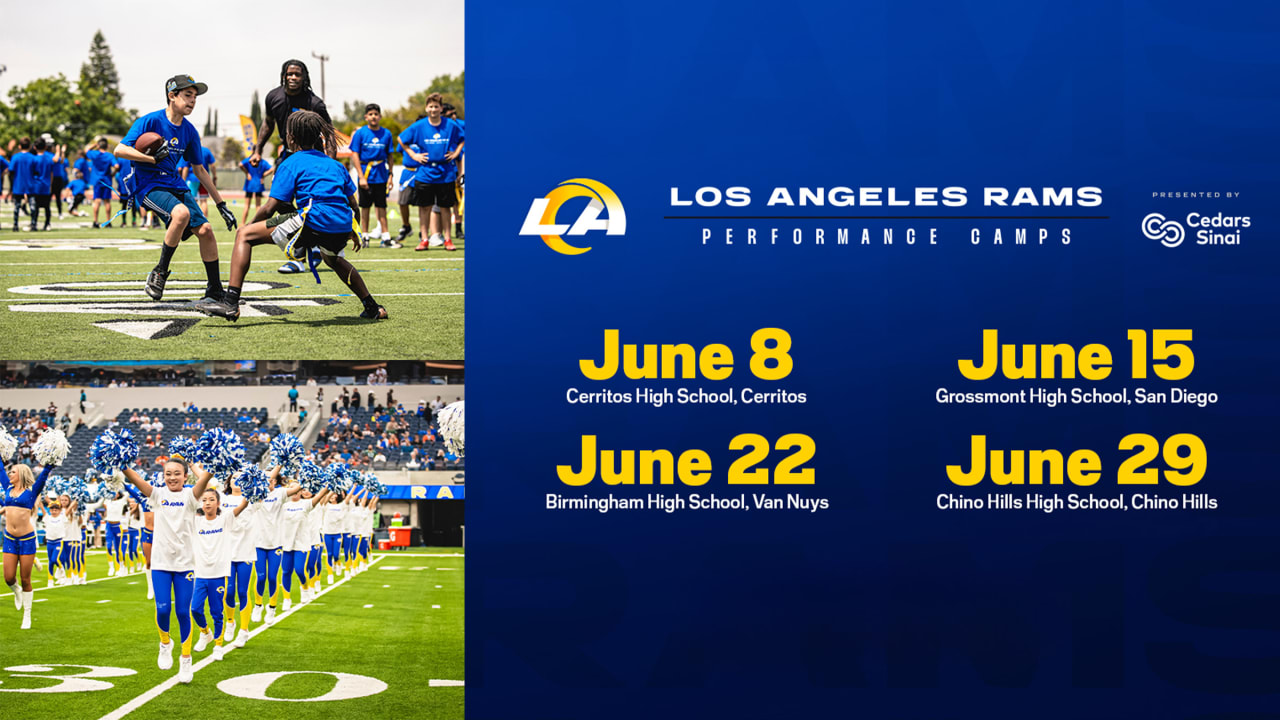 LA

LOS ANGELES RAMS
PERFORMANCE CAMPS

PRESENTED BY
Cedars Sinai

June 8
Cerritos High School, Cerritos

June 15
Grossmont High School, San Diego

June 22
Birmingham High School, Van Nuys

June 29
Chino Hills High School, Chino Hills